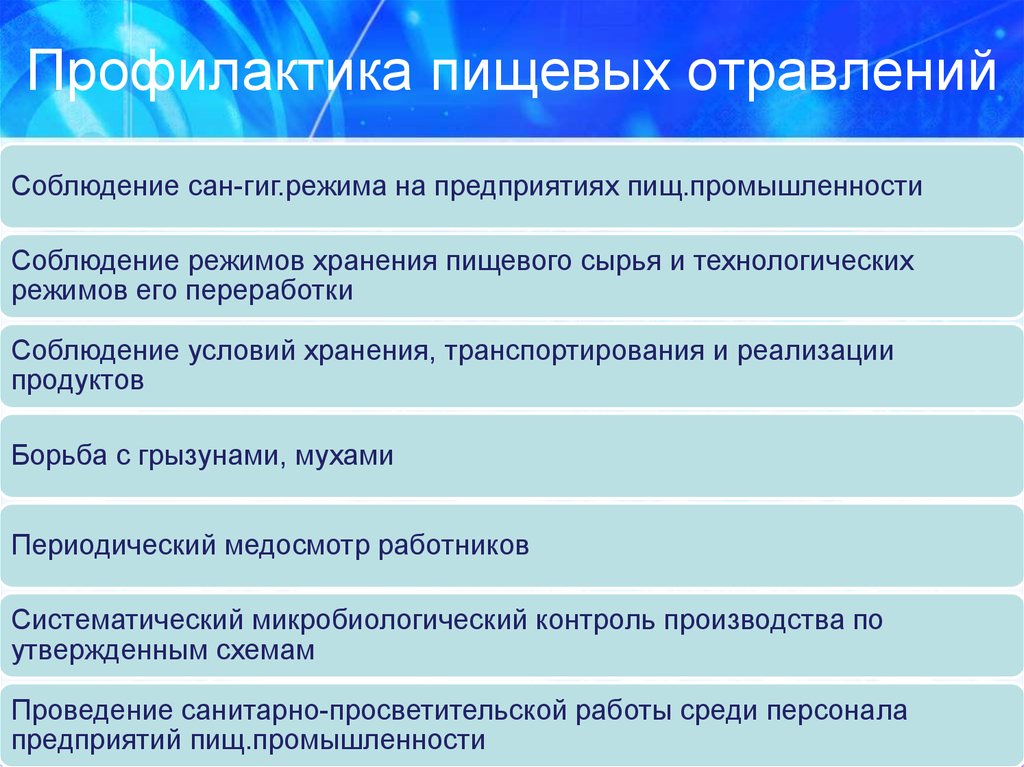 Профилактика пищевых отравлений

Соблюдение сан-гиг.режима на предприятиях пищ.промышленности

Соблюдение режимов хранения пищевого сырья и технологических режимов его переработки

Соблюдение условий хранения, транспортирования и реализации продуктов

Борьба с грызунами, мухами

Периодический медосмотр работников

Систематический микробиологический контроль производства по утвержденным схемам

Проведение санитарно-просветительской работы среди персонала предприятий пищ.промышленности